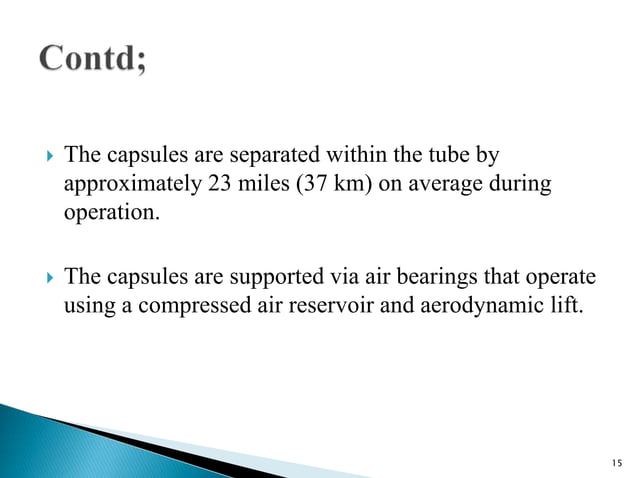 Contd;

The capsules are separated within the tube by approximately 23 miles (37 km) on average during operation.

The capsules are supported via air bearings that operate using a compressed air reservoir and aerodynamic lift.

15